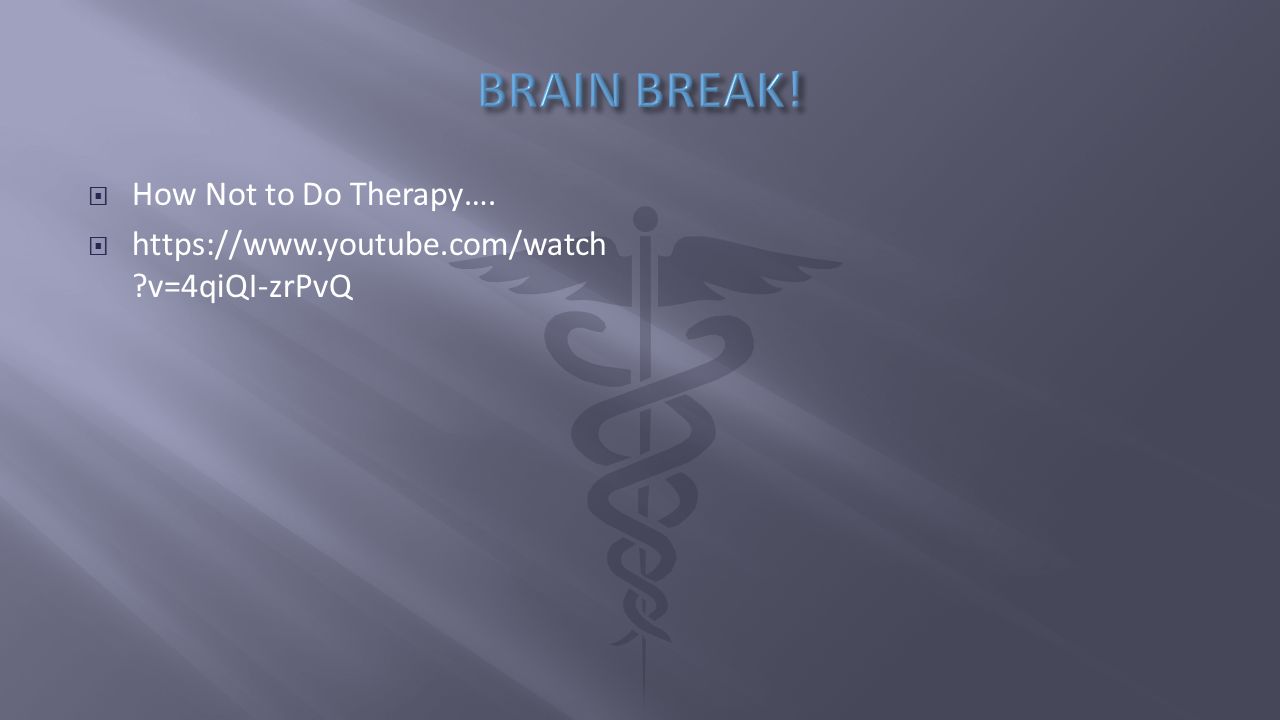 BRAIN BREAK!

How Not to Do Therapy….

https://www.youtube.com/watch?v=4qiQI-zrPvQ